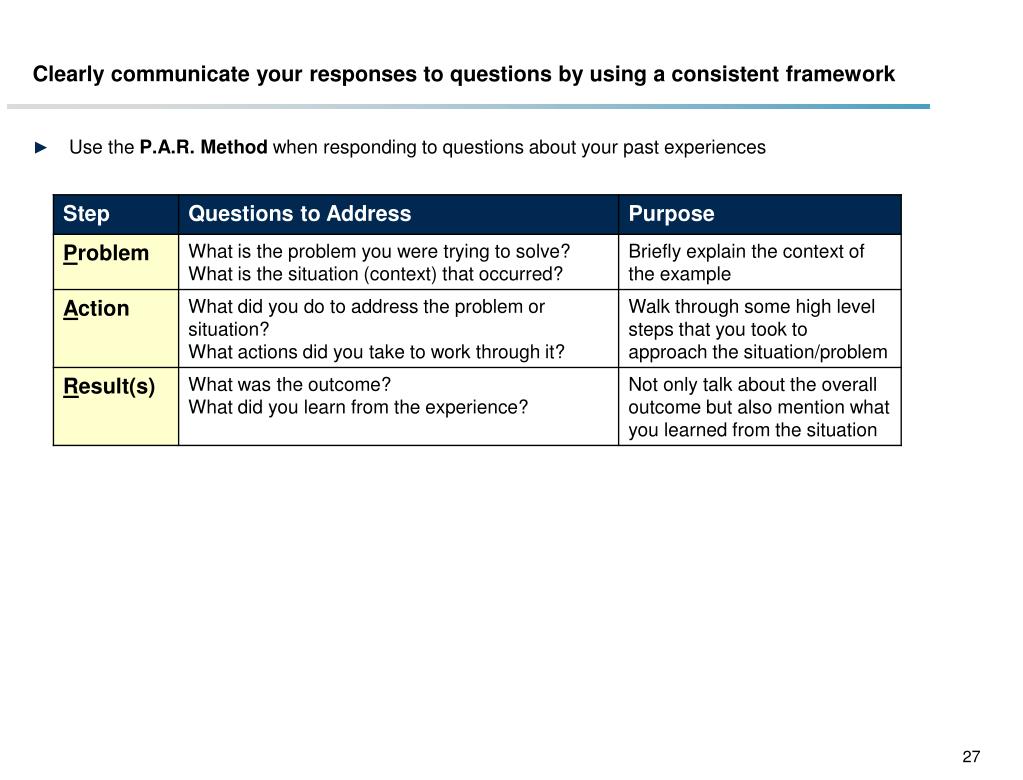 Clearly communicate your responses to questions by using a consistent framework

► Use the P.A.R. Method when responding to questions about your past experiences

| Step | Questions to Address | Purpose |
|---|---|---|
| Problem | What is the problem you were trying to solve? What is the situation (context) that occurred? | Briefly explain the context of the example |
| Action | What did you do to address the problem or situation? What actions did you take to work through it? | Walk through some high level steps that you took to approach the situation/problem |
| Result(s) | What was the outcome? What did you learn from the experience? | Not only talk about the overall outcome but also mention what you learned from the situation |

27